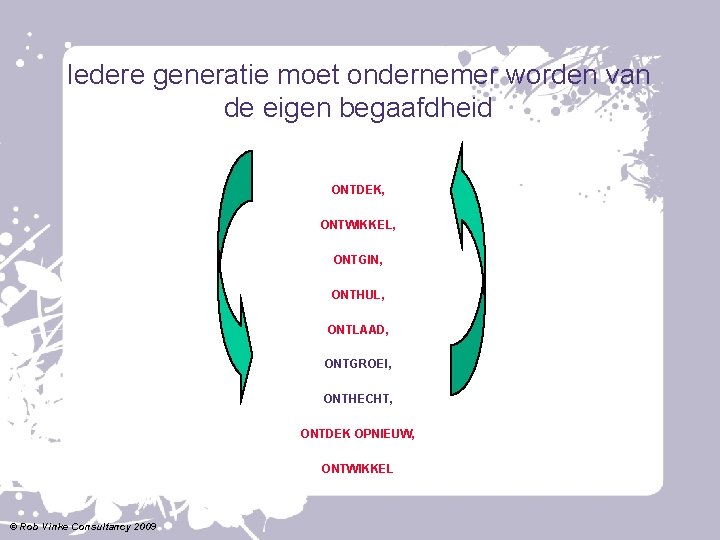 Iedere generatie moet ondernemer worden van de eigen begaafdheid

ONTDEK,

ONTWIKKEL,

ONTGIN,

ONTHUL,

ONTLAAD,

ONTGROEI,

ONTHECHT,

ONTDEK OPNIEUW,

ONTWIKKEL

© Rob Vinke Consultancy 2009